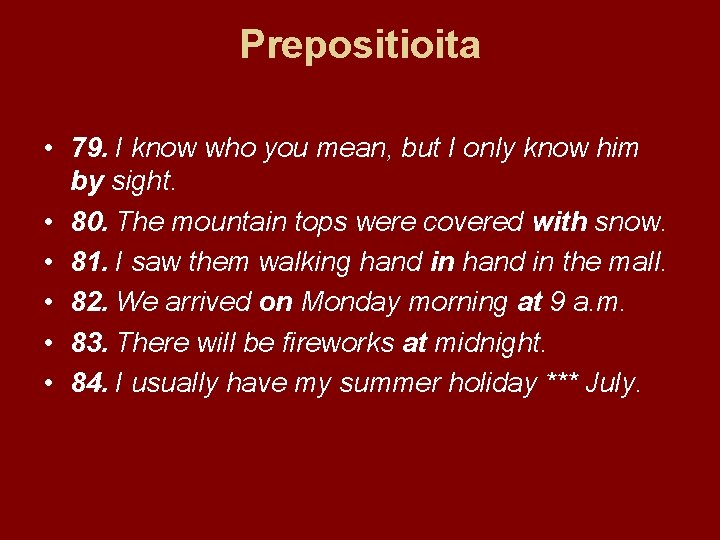 Prepositioita

• 79. I know who you mean, but I only know him by sight.
• 80. The mountain tops were covered with snow.
• 81. I saw them walking hand in hand in the mall.
• 82. We arrived on Monday morning at 9 a.m.
• 83. There will be fireworks at midnight.
• 84. I usually have my summer holiday *** July.